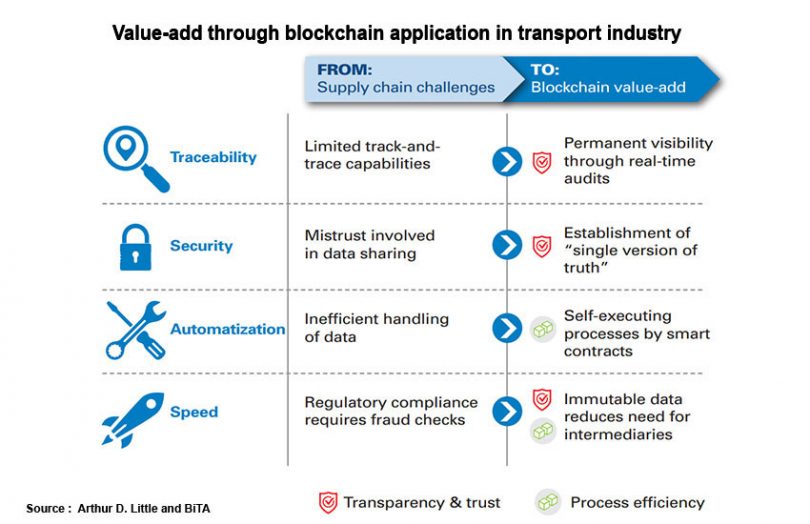 Value-add through blockchain application in transport industry

FROM:
Supply chain challenges

TO:
Blockchain value-add

Traceability

Limited track-and-trace capabilities

Permanent visibility through real-time audits

Security

Mistrust involved in data sharing

Establishment of "single version of truth"

Automatization

Inefficient handling of data

Self-executing processes by smart contracts

Speed

Regulatory compliance requires fraud checks

Immutable data reduces need for intermediaries

Source : Arthur D. Little and BiTA

Transparency & trust

Process efficiency